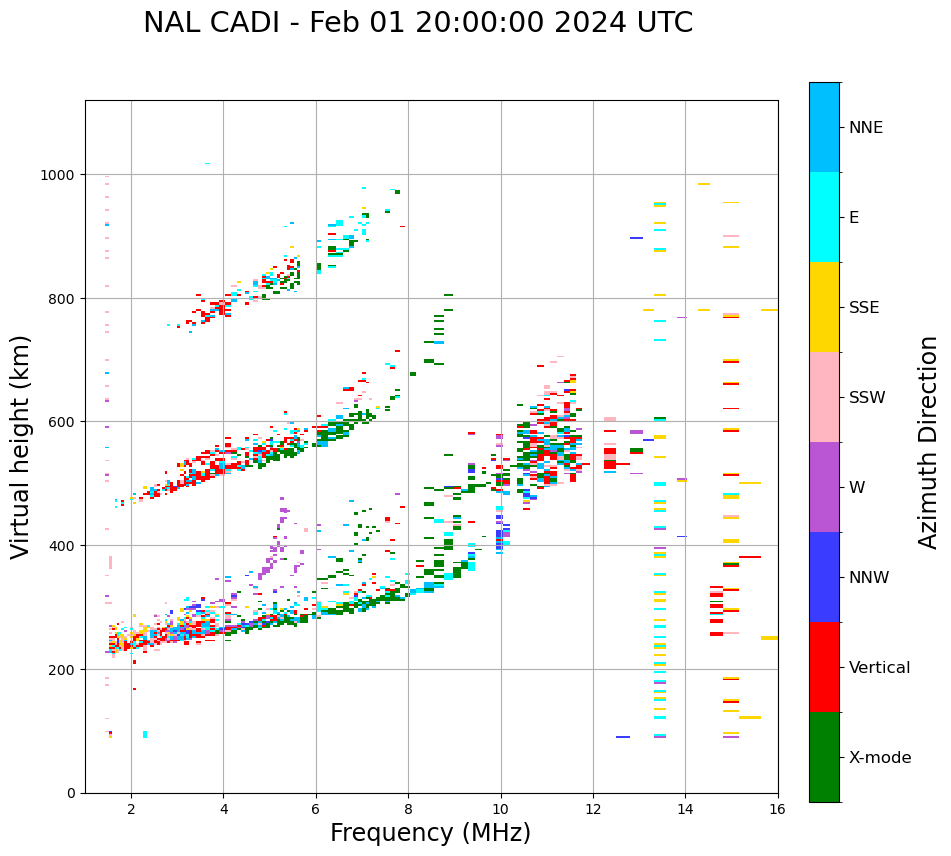 NAL CADI - Feb 01 20:00:00 2024 UTC

Virtual height (km)

1000
800
600
400
200
0

2
4
6
8
10
12
14
16

Frequency (MHz)

NNE
E
SSE
SSW
W
NNW
Vertical
X-mode

Azimuth Direction